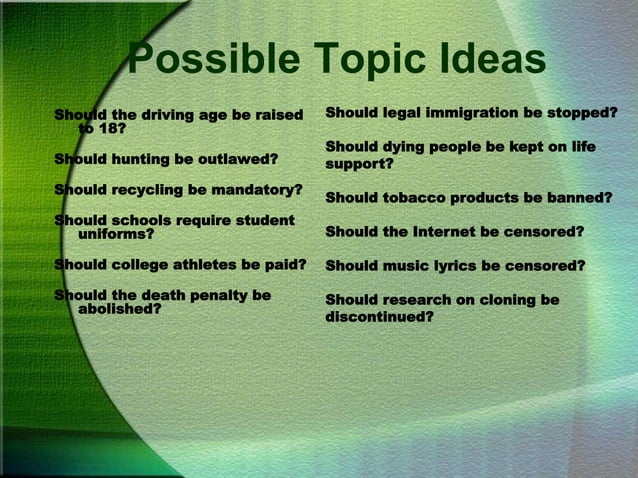 Possible Topic Ideas

Should the driving age be raised to 18?

Should hunting be outlawed?

Should recycling be mandatory?

Should schools require student uniforms?

Should college athletes be paid?

Should the death penalty be abolished?

Should legal immigration be stopped?

Should dying people be kept on life support?

Should tobacco products be banned?

Should the Internet be censored?

Should music lyrics be censored?

Should research on cloning be discontinued?